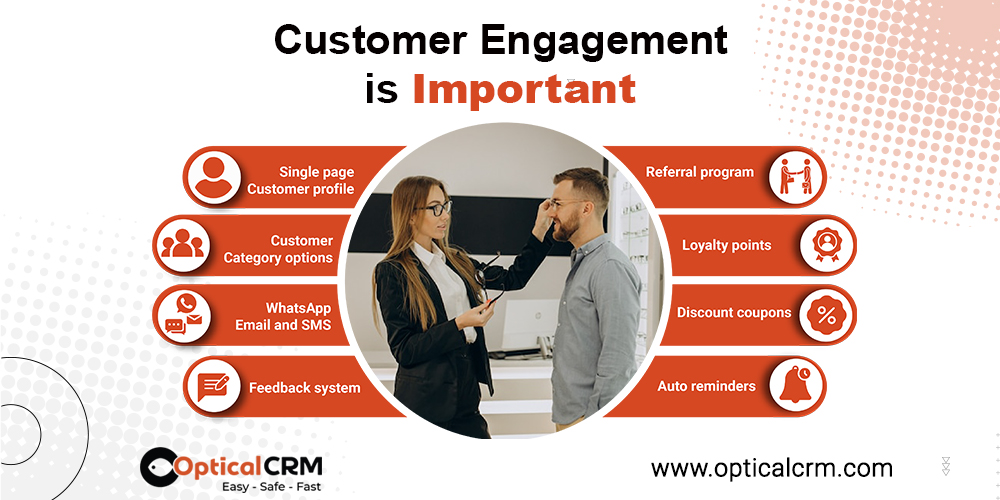 Customer Engagement is Important

Single page Customer profile

Customer Category options

WhatsApp Email and SMS

Feedback system

Referral program

Loyalty points

Discount coupons

Auto reminders

OpticalCRM
Easy - Safe - Fast

www.opticalcrm.com